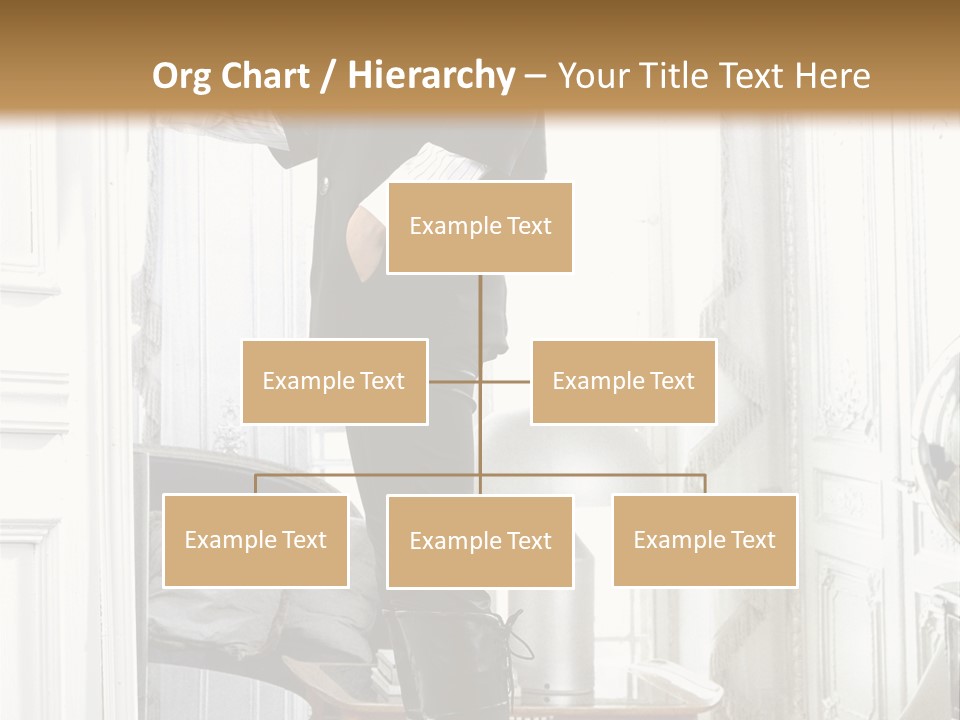 Org Chart / Hierarchy – Your Title Text Here

Example Text

Example Text

Example Text

Example Text

Example Text

Example Text